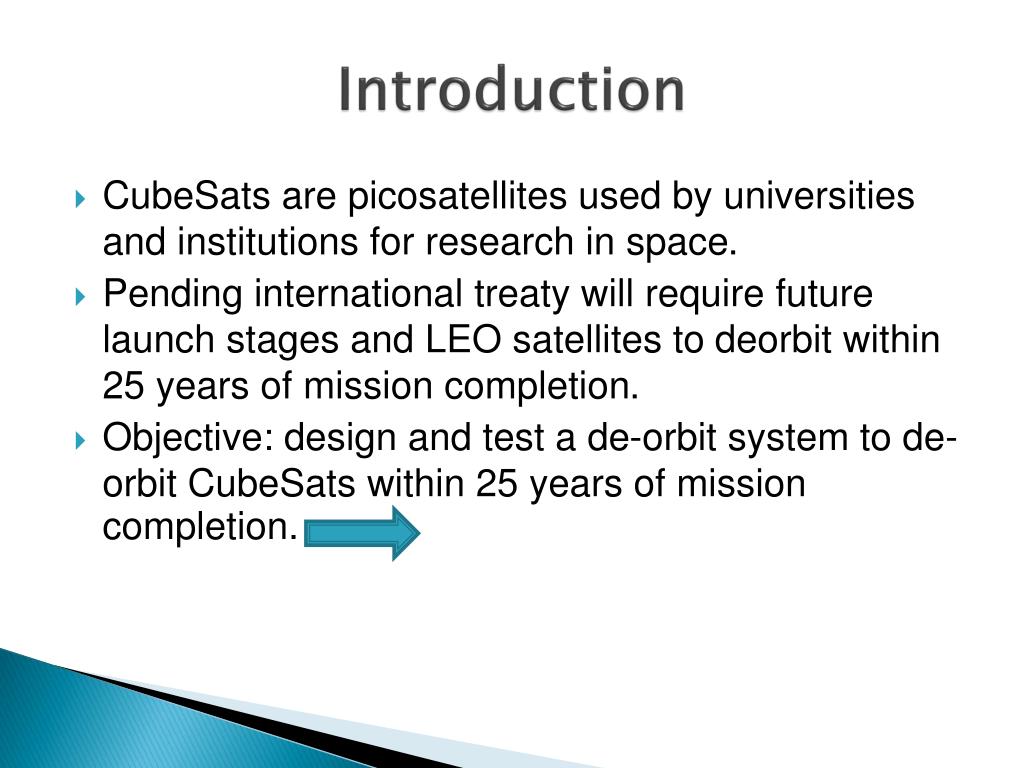 Introduction

CubeSats are picosatellites used by universities and institutions for research in space.

Pending international treaty will require future launch stages and LEO satellites to deorbit within 25 years of mission completion.

Objective: design and test a de-orbit system to de-orbit CubeSats within 25 years of mission completion.